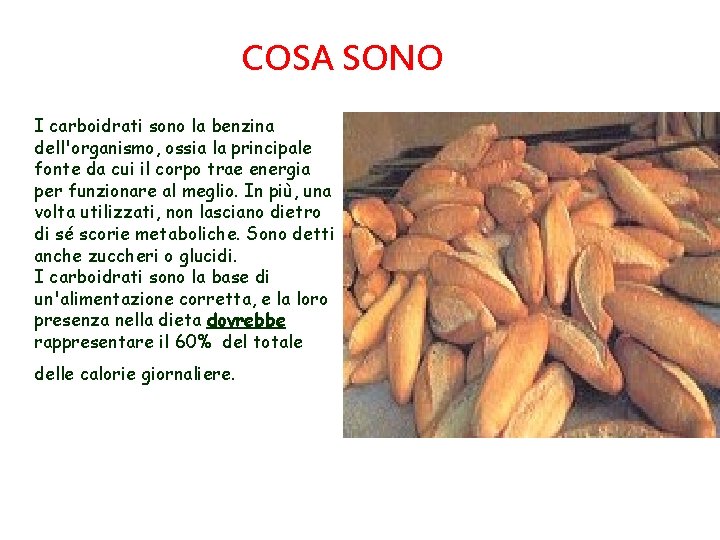 COSA SONO

I carboidrati sono la benzina dell'organismo, ossia la principale fonte da cui il corpo trae energia per funzionare al meglio. In più, una volta utilizzati, non lasciano dietro di sé scorie metaboliche. Sono detti anche zuccheri o glucidi.
I carboidrati sono la base di un'alimentazione corretta, e la loro presenza nella dieta dovrebbe rappresentare il 60% del totale

delle calorie giornaliere.